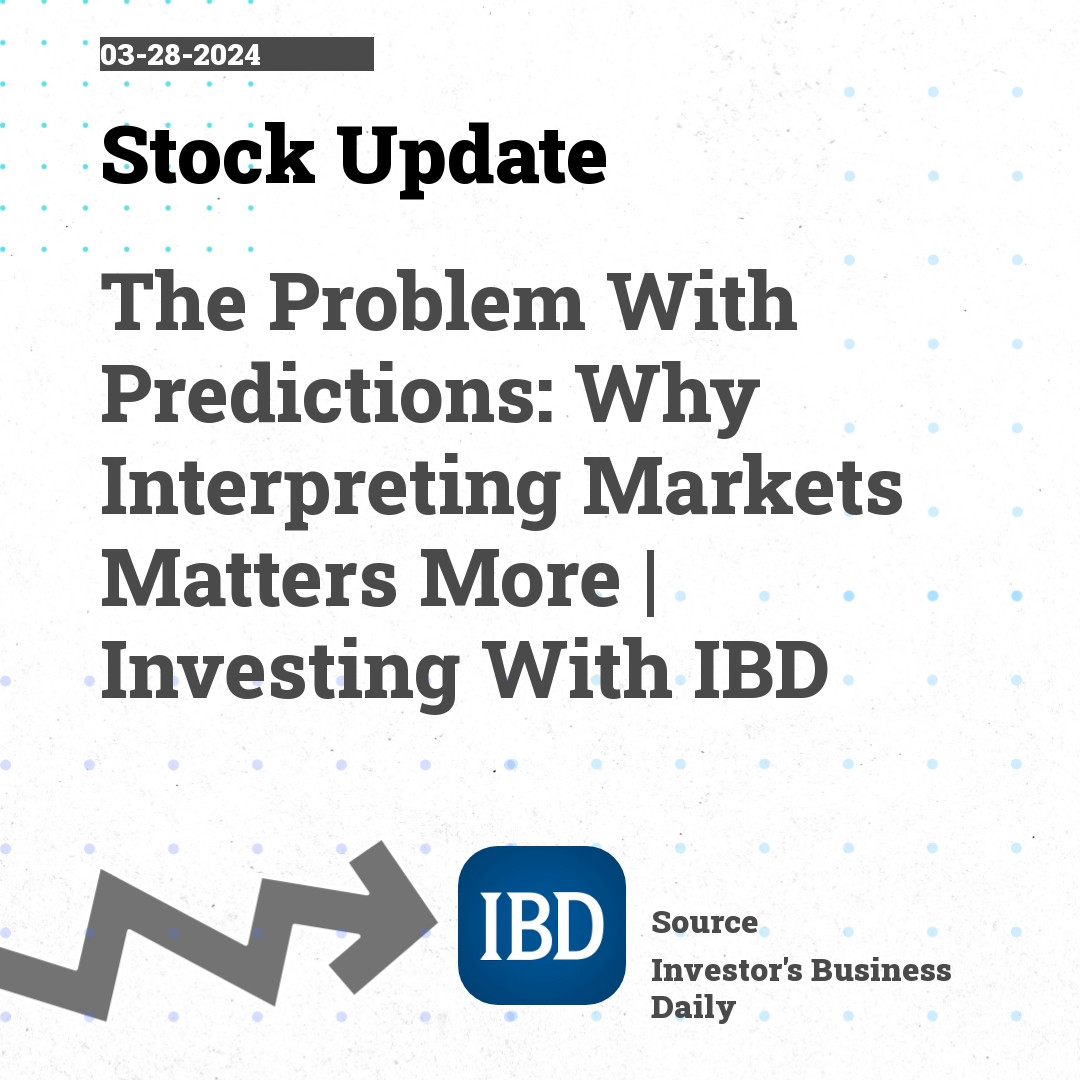 03-28-2024

Stock Update

The Problem With Predictions: Why Interpreting Markets Matters More | Investing With IBD

IBD

Source

Investor's Business Daily